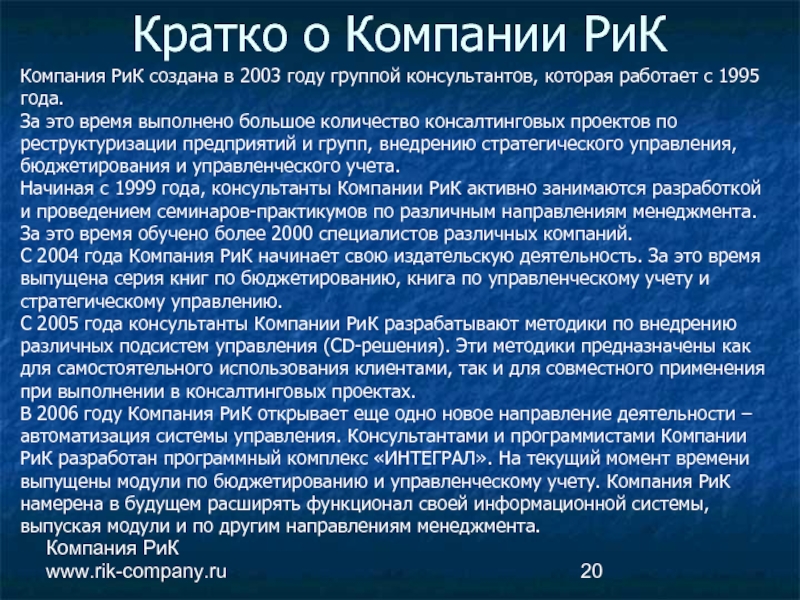 Кратко о Компании РиК

Компания РиК создана в 2003 году группой консультантов, которая работает с 1995 года.
За это время выполнено большое количество консалтинговых проектов по реструктуризации предприятий и групп, внедрению стратегического управления, бюджетирования и управленческого учета.
Начиная с 1999 года, консультанты Компании РиК активно занимаются разработкой и проведением семинаров-практикумов по различным направлениям менеджмента. За это время обучено более 2000 специалистов различных компаний.
С 2004 года Компания РиК начинает свою издательскую деятельность. За это время выпущена серия книг по бюджетированию, книга по управленческому учету и стратегическому управлению.
С 2005 года консультанты Компании РиК разрабатывают методики по внедрению различных подсистем управления (CD-решения). Эти методики предназначены как для самостоятельного использования клиентами, так и для совместного применения при выполнении в консалтинговых проектах.
В 2006 году Компания РиК открывает еще одно новое направление деятельности – автоматизация системы управления. Консультантами и программистами Компании РиК разработан программный комплекс «ИНТЕГРАЛ». На текущий момент времени выпущены модули по бюджетированию и управленческому учету. Компания РиК намерена в будущем расширять функционал своей информационной системы, выпуская модули и по другим направлениям менеджмента.

Компания РиК
www.rik-company.ru

20